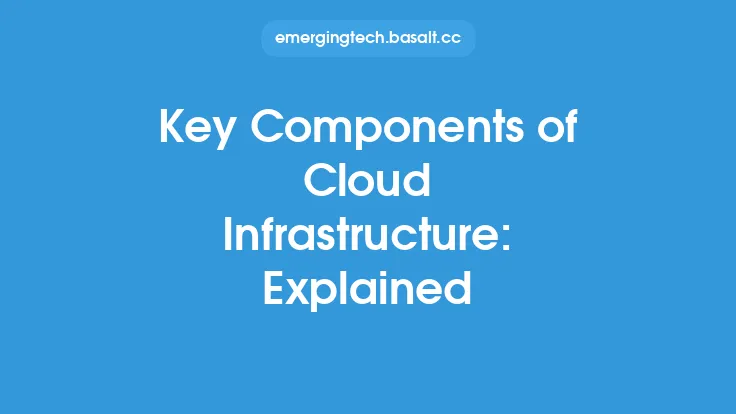 emergingtech.basalt.cc

Key Components of Cloud Infrastructure: Explained